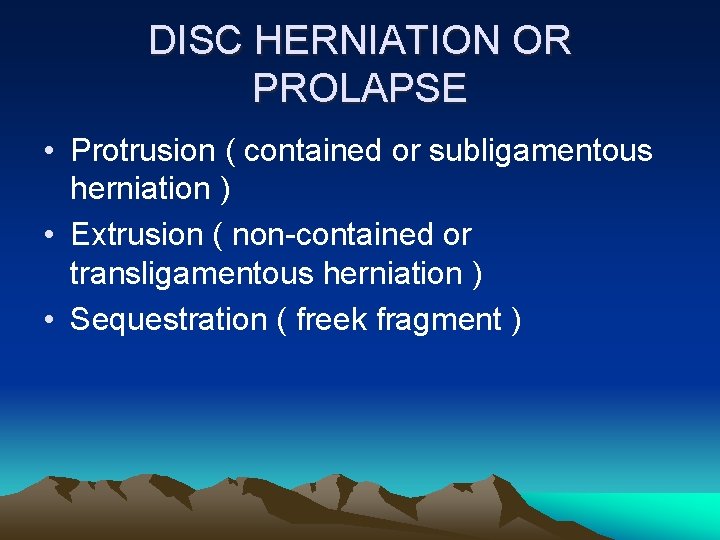 DISC HERNIATION OR PROLAPSE

• Protrusion ( contained or subligamentous herniation )
• Extrusion ( non-contained or transligamentous herniation )
• Sequestration ( freek fragment )